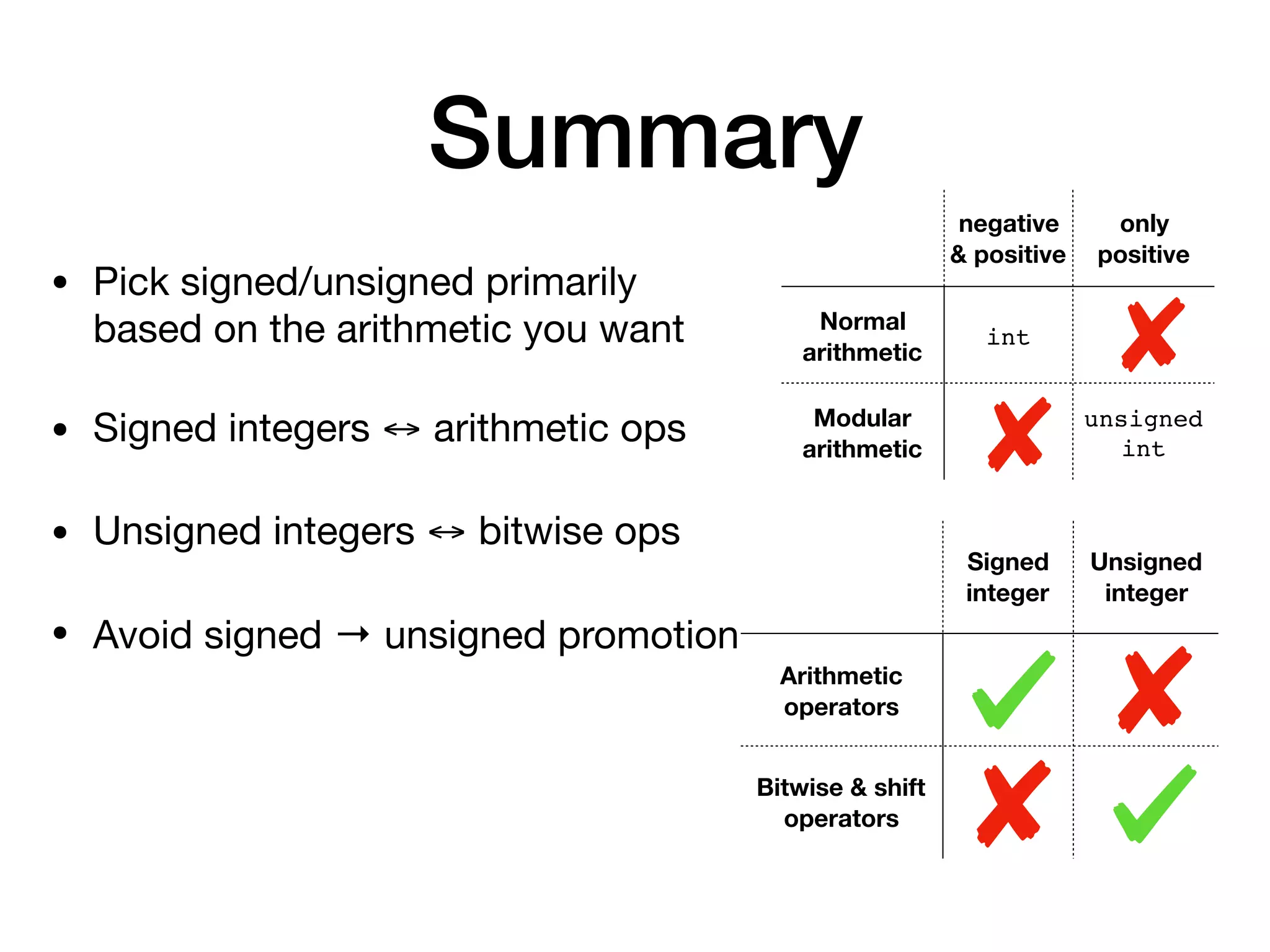 Summary

• Pick signed/unsigned primarily based on the arithmetic you want

• Signed integers ↔ arithmetic ops

• Unsigned integers ↔ bitwise ops

• Avoid signed → unsigned promotion

| | negative & positive | only positive |
|---|---|---|
| Normal arithmetic | int | ✗ |
| Modular arithmetic | ✗ | unsigned int |

| | Signed integer | Unsigned integer |
|---|---|---|
| Arithmetic operators | ✓ | ✗ |
| Bitwise & shift operators | ✗ | ✓ |